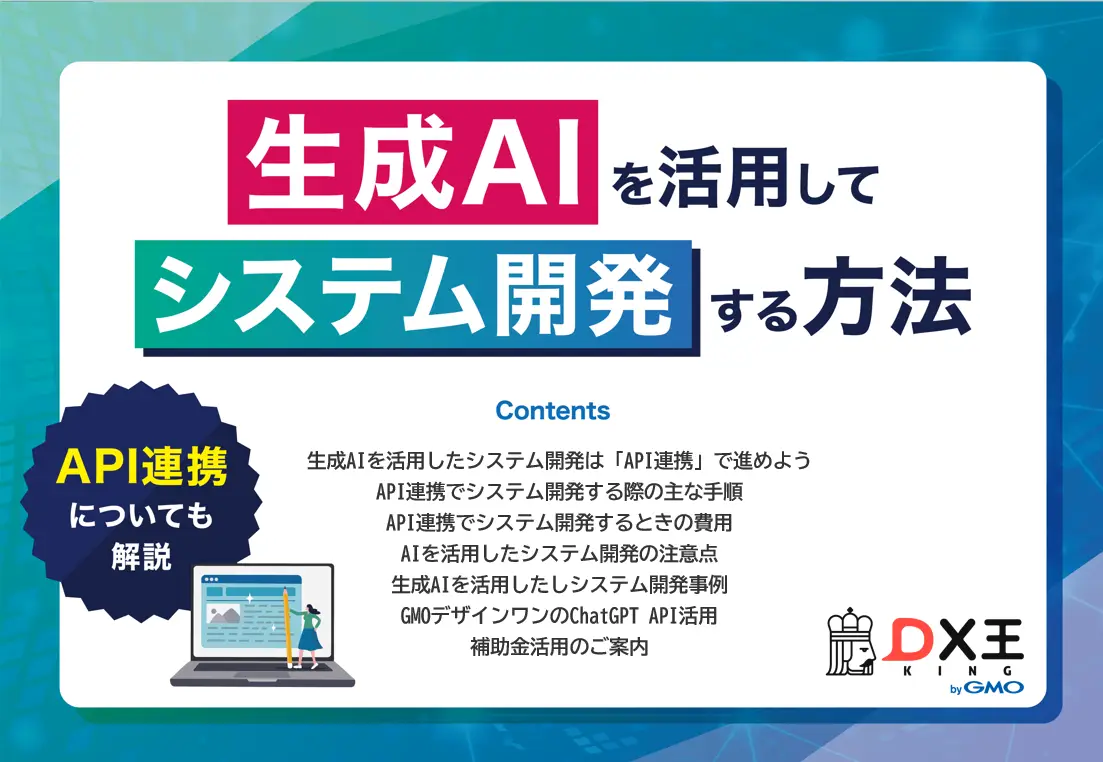 生成AIを活用して
システム開発する方法

API連携
についても
解説

Contents

生成AIを活用したシステム開発は「API連携」で進めよう
API連携でシステム開発する際の主な手順
API連携でシステム開発するときの費用
AIを活用したシステム開発の注意点
生成AIを活用したしシステム開発事例
GMOデザインワンのChatGPT API活用
補助金活用のご案内

DX王
KING
by GMO